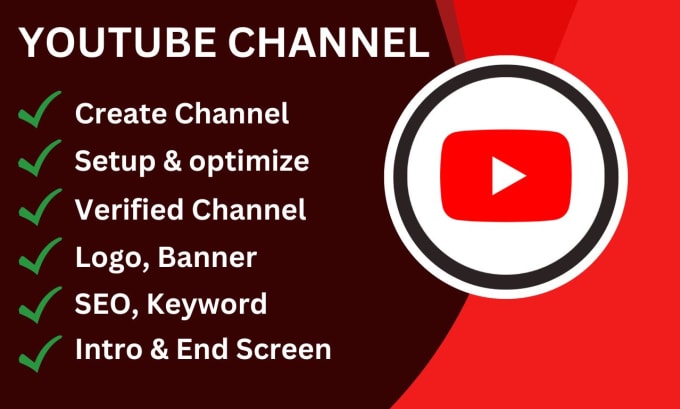 YOUTUBE CHANNEL

Create Channel
Setup & optimize
Verified Channel
Logo, Banner
SEO, Keyword
Intro & End Screen